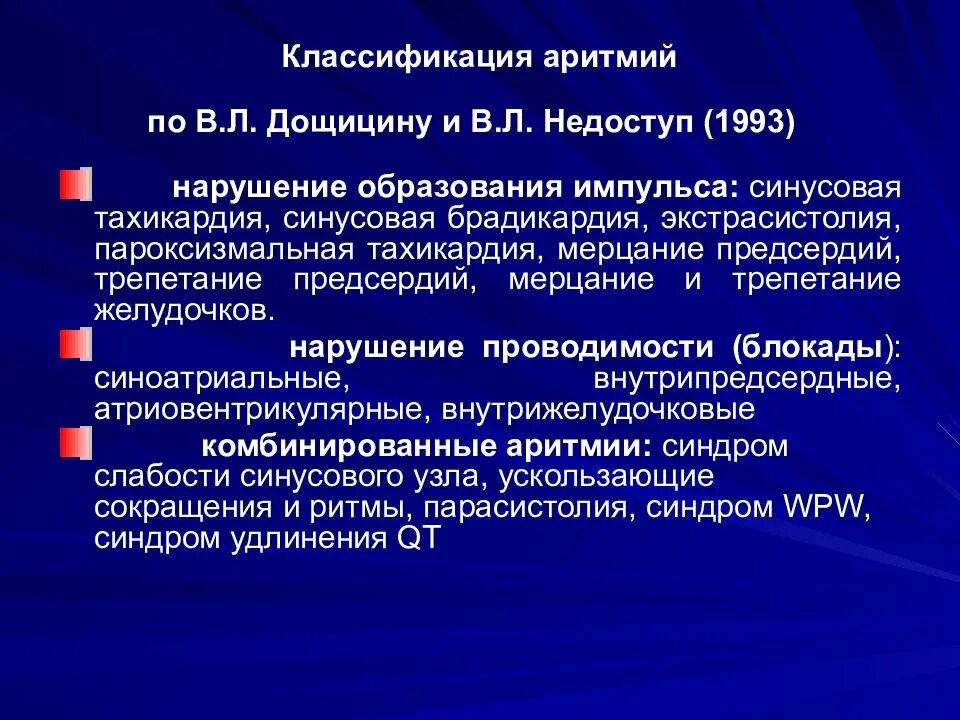 Классификация аритмий

по В.Л. Дощицину и В.Л. Недоступ (1993)

нарушение образования импульса: синусовая тахикардия, синусовая брадикардия, экстрасистолия, пароксизмальная тахикардия, мерцание предсердий, трепетание предсердий, мерцание и трепетание желудочков.

нарушение проводимости (блокады): синоатриальные, внутрипредсердные, атриовентрикулярные, внутрижелудочковые

комбинированные аритмии: синдром слабости синусового узла, ускользающие сокращения и ритмы, парасистолия, синдром WPW, синдром удлинения QT